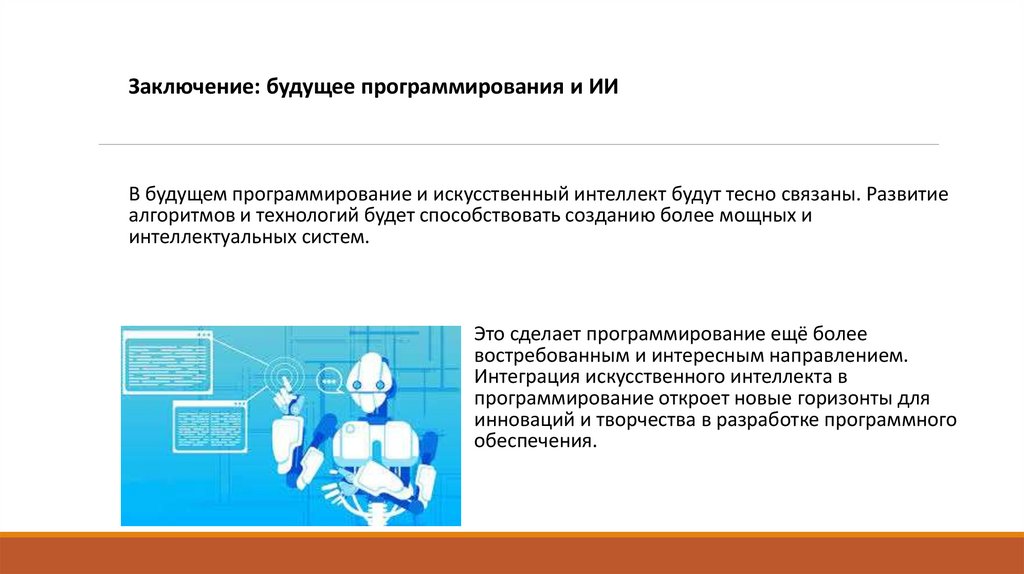 Заключение: будущее программирования и ИИ

В будущем программирование и искусственный интеллект будут тесно связаны. Развитие алгоритмов и технологий будет способствовать созданию более мощных и интеллектуальных систем.

Это сделает программирование ещё более востребованным и интересным направлением. Интеграция искусственного интеллекта в программирование откроет новые горизонты для инноваций и творчества в разработке программного обеспечения.